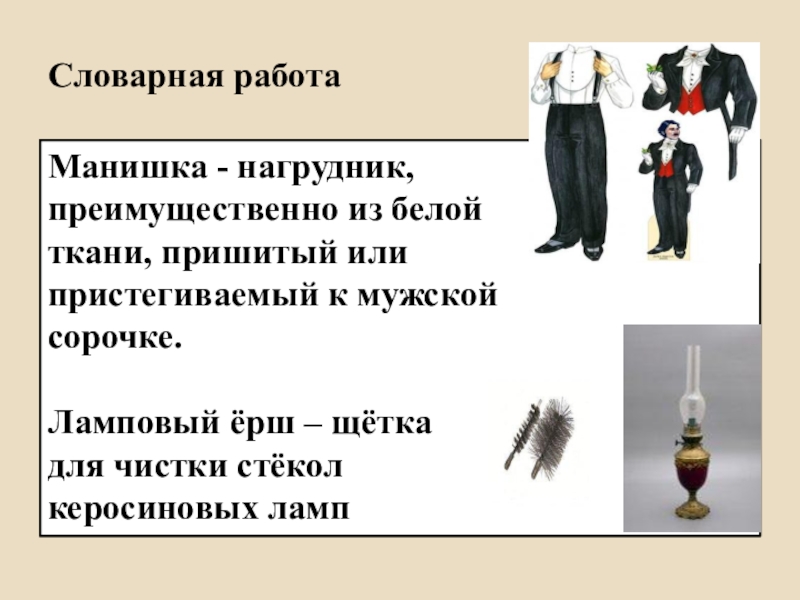 Словарная работа

Манишка - нагрудник, преимущественно из белой ткани, пришитый или пристегиваемый к мужской сорочке.

Ламповый ёрш – щётка для чистки стёкол керосиновых ламп